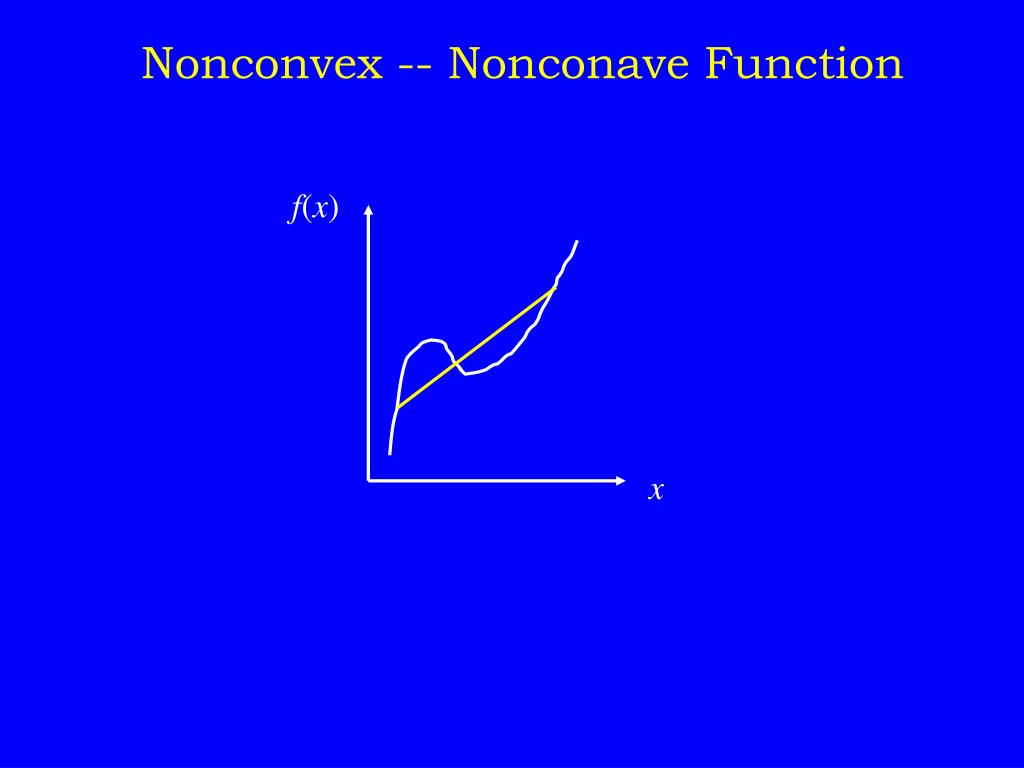 Nonconvex -- Nonconave Function

$f(x)$

$x$